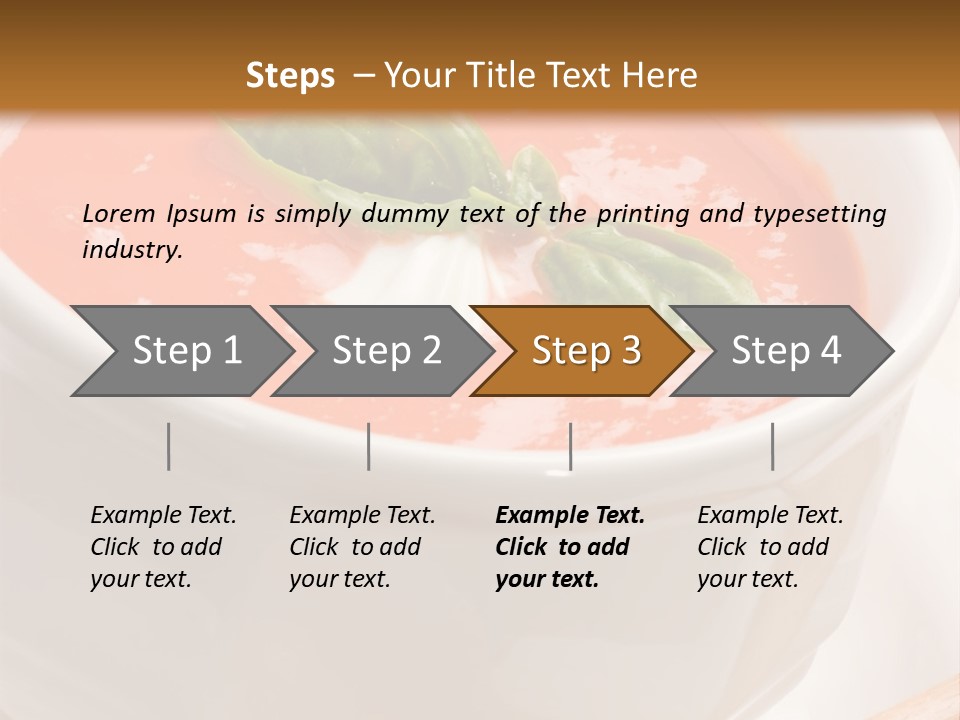 Steps – Your Title Text Here

Lorem Ipsum is simply dummy text of the printing and typesetting industry.

Step 1

Step 2

Step 3

Step 4

Example Text. Click to add your text.

Example Text. Click to add your text.

Example Text. Click to add your text.

Example Text. Click to add your text.